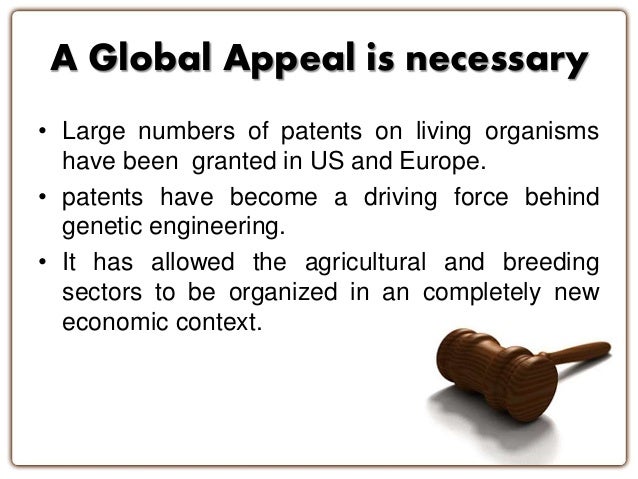 A Global Appeal is necessary

• Large numbers of patents on living organisms have been granted in US and Europe.

• patents have become a driving force behind genetic engineering.

• It has allowed the agricultural and breeding sectors to be organized in an completely new economic context.